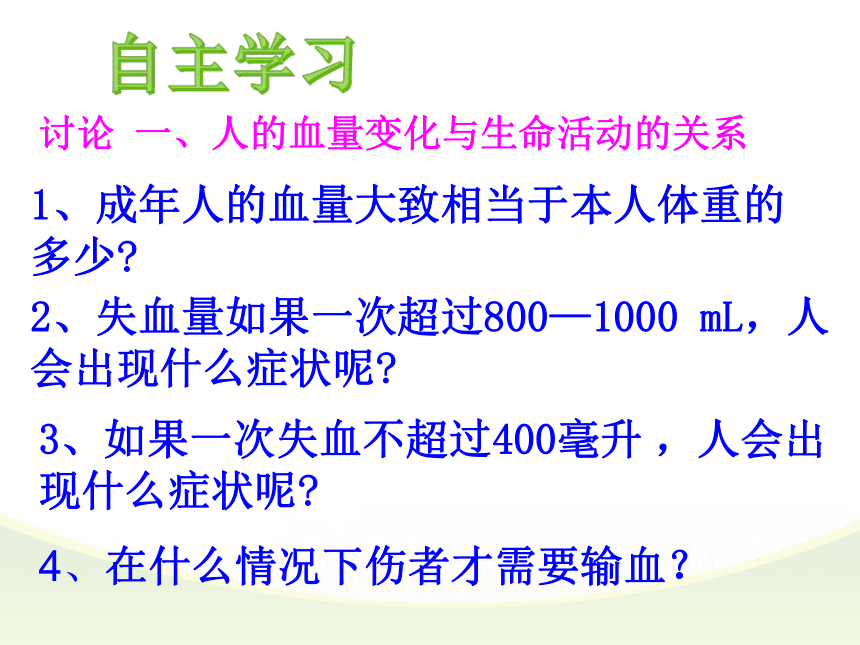 自主学习

讨论 一、人的血量变化与生命活动的关系

1、成年人的血量大致相当于本人体重的多少?

2、失血量如果一次超过800—1000 mL，人会出现什么症状呢?

3、如果一次失血不超过400毫升，人会出现什么症状呢?

4、在什么情况下伤者才需要输血？